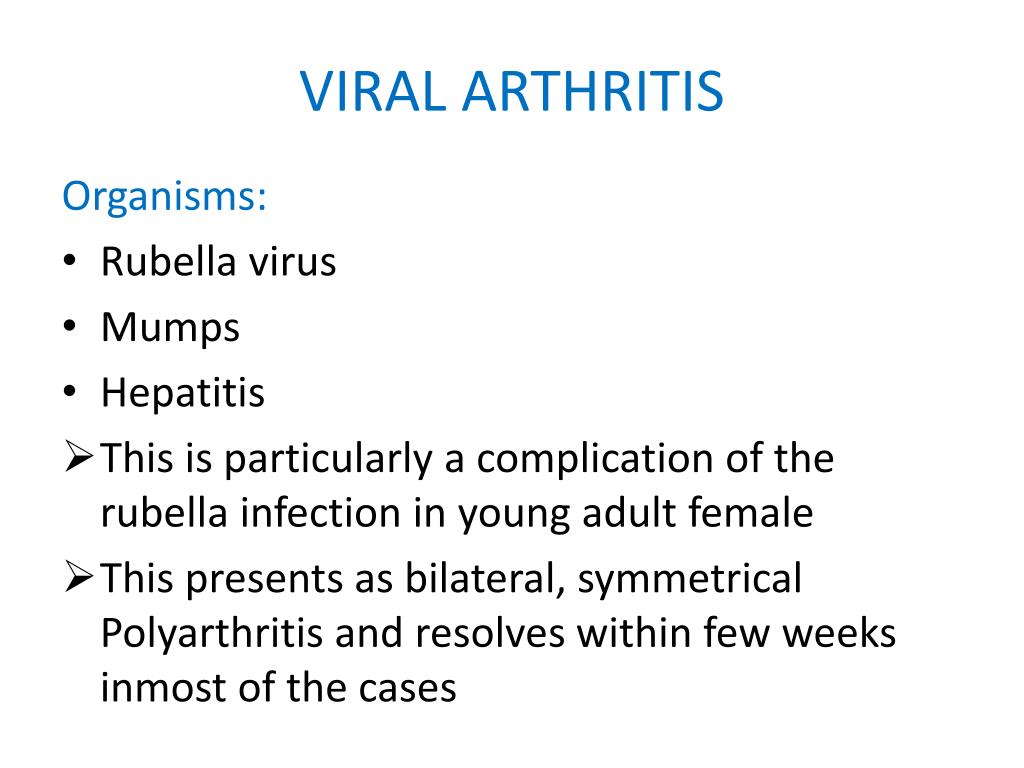 VIRAL ARTHRITIS

Organisms:

• Rubella virus
• Mumps
• Hepatitis

➢ This is particularly a complication of the rubella infection in young adult female

➢ This presents as bilateral, symmetrical Polyarthritis and resolves within few weeks inmost of the cases